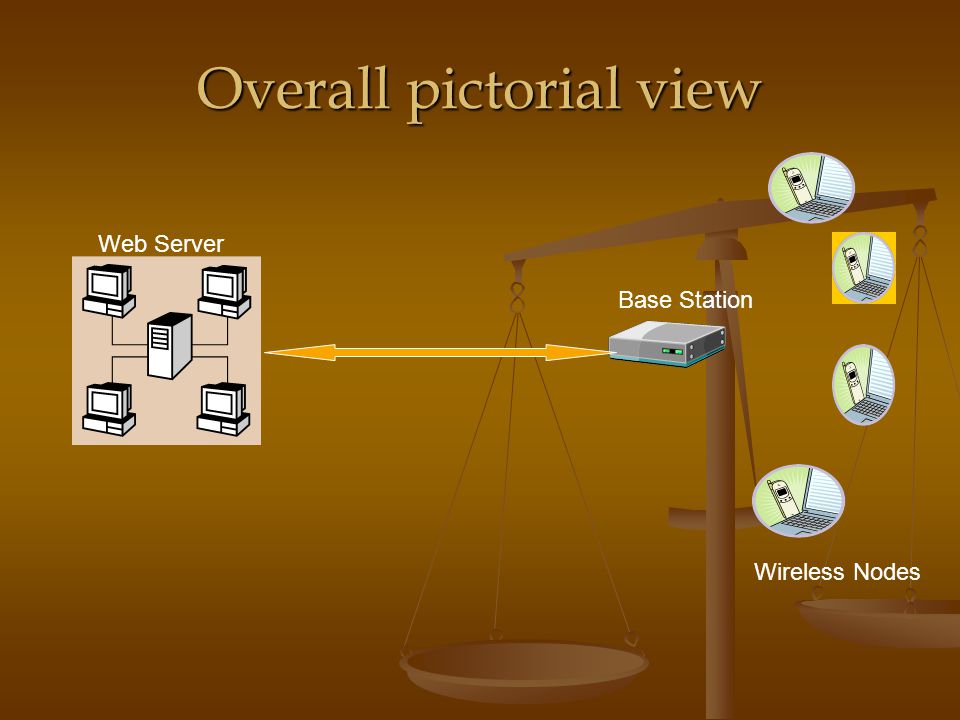 Overall pictorial view

Web Server

Base Station

Wireless Nodes